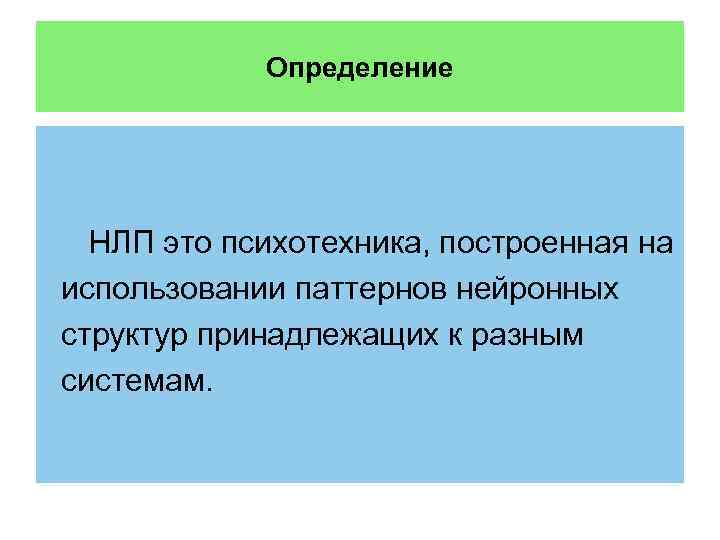 Определение

НЛП это психотехника, построенная на использовании паттернов нейронных структур принадлежащих к разным системам.